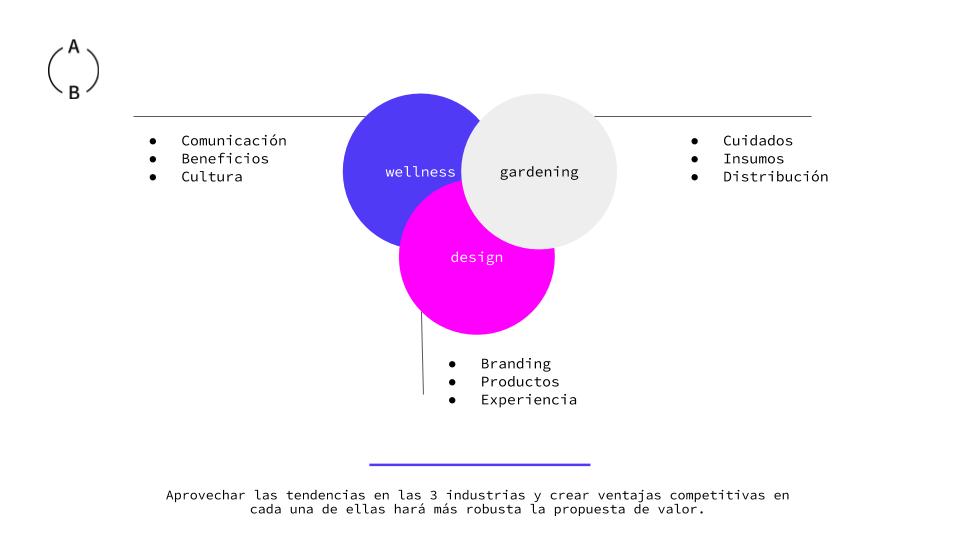 A
B

- Comunicación
- Beneficios
- Cultura

wellness

gardening

design

- Cuidados
- Insumos
- Distribución

- Branding
- Productos
- Experiencia

Aprovechar las tendencias en las 3 industrias y crear ventajas competitivas en cada una de ellas hará más robusta la propuesta de valor.